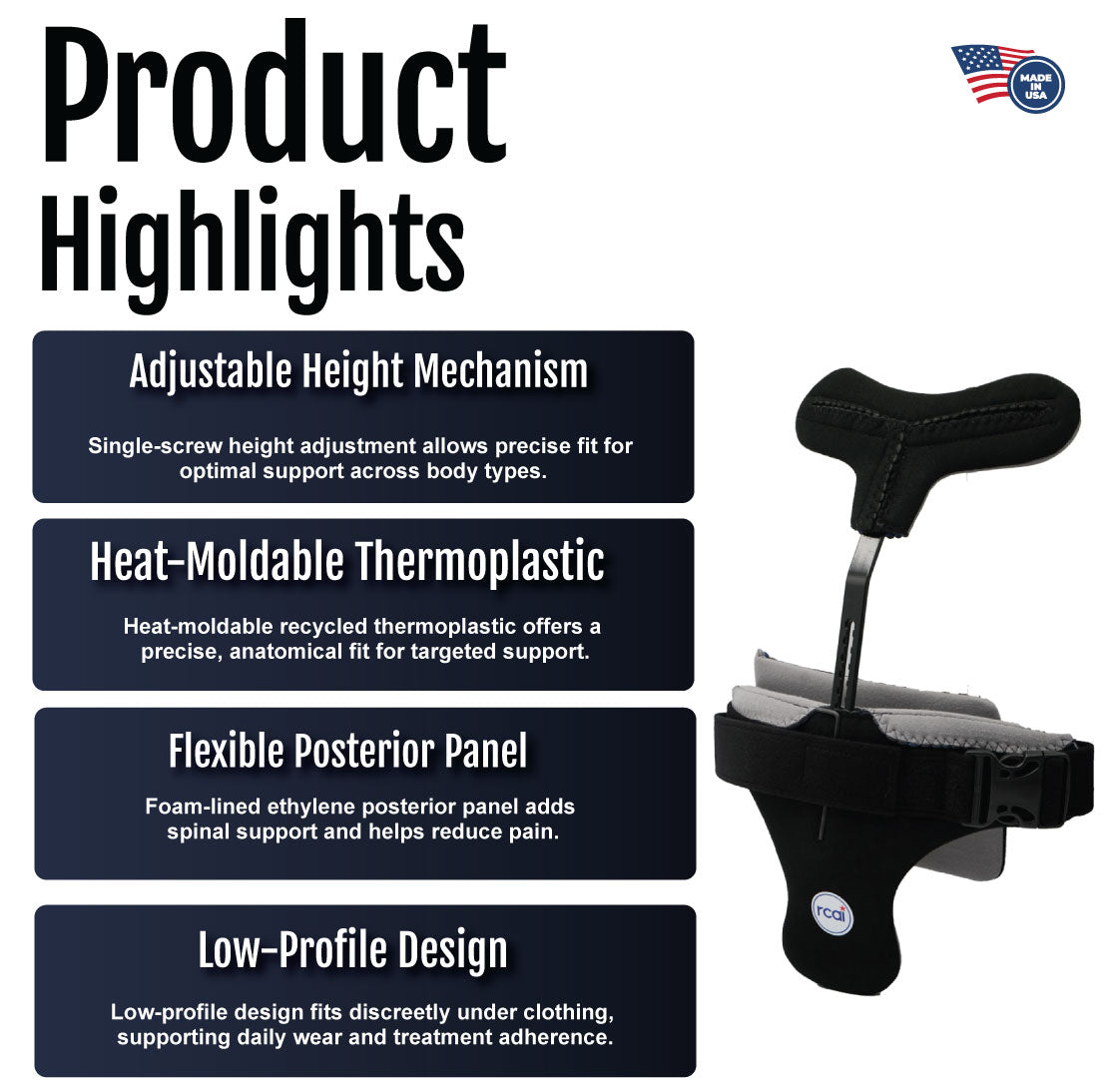 Product Highlights

MADE IN USA

Adjustable Height Mechanism

Single-screw height adjustment allows precise fit for optimal support across body types.

Heat-Moldable Thermoplastic

Heat-moldable recycled thermoplastic offers a precise, anatomical fit for targeted support.

Flexible Posterior Panel

Foam-lined ethylene posterior panel adds spinal support and helps reduce pain.

Low-Profile Design

Low-profile design fits discreetly under clothing, supporting daily wear and treatment adherence.

rcai